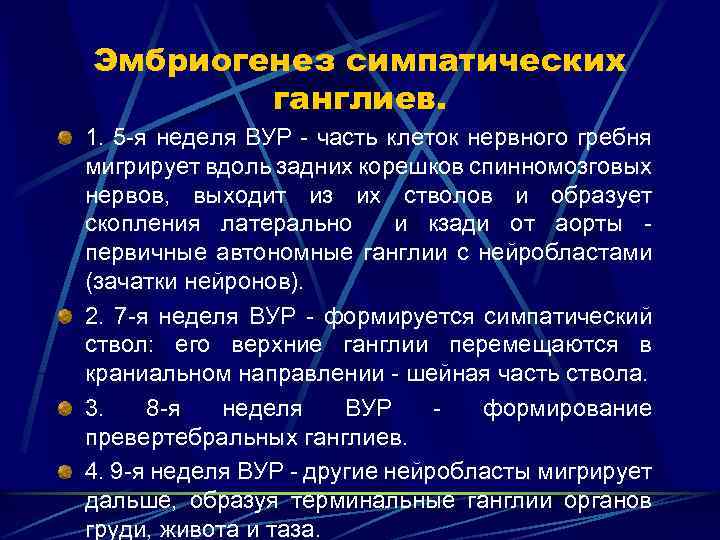 Эмбриогенез симпатических ганглиев.

1. 5-я неделя ВУР - часть клеток нервного гребня мигрирует вдоль задних корешков спинномозговых нервов, выходит из их стволов и образует скопления латерально и кзади от аорты - первичные автономные ганглии с нейробластами (зачатки нейронов).

2. 7-я неделя ВУР - формируется симпатический ствол: его верхние ганглии перемещаются в краниальном направлении - шейная часть ствола.

3. 8-я неделя ВУР - формирование превертебральных ганглиев.

4. 9-я неделя ВУР - другие нейробласты мигрирует дальше, образуя терминальные ганглии органов груди, живота и таза.